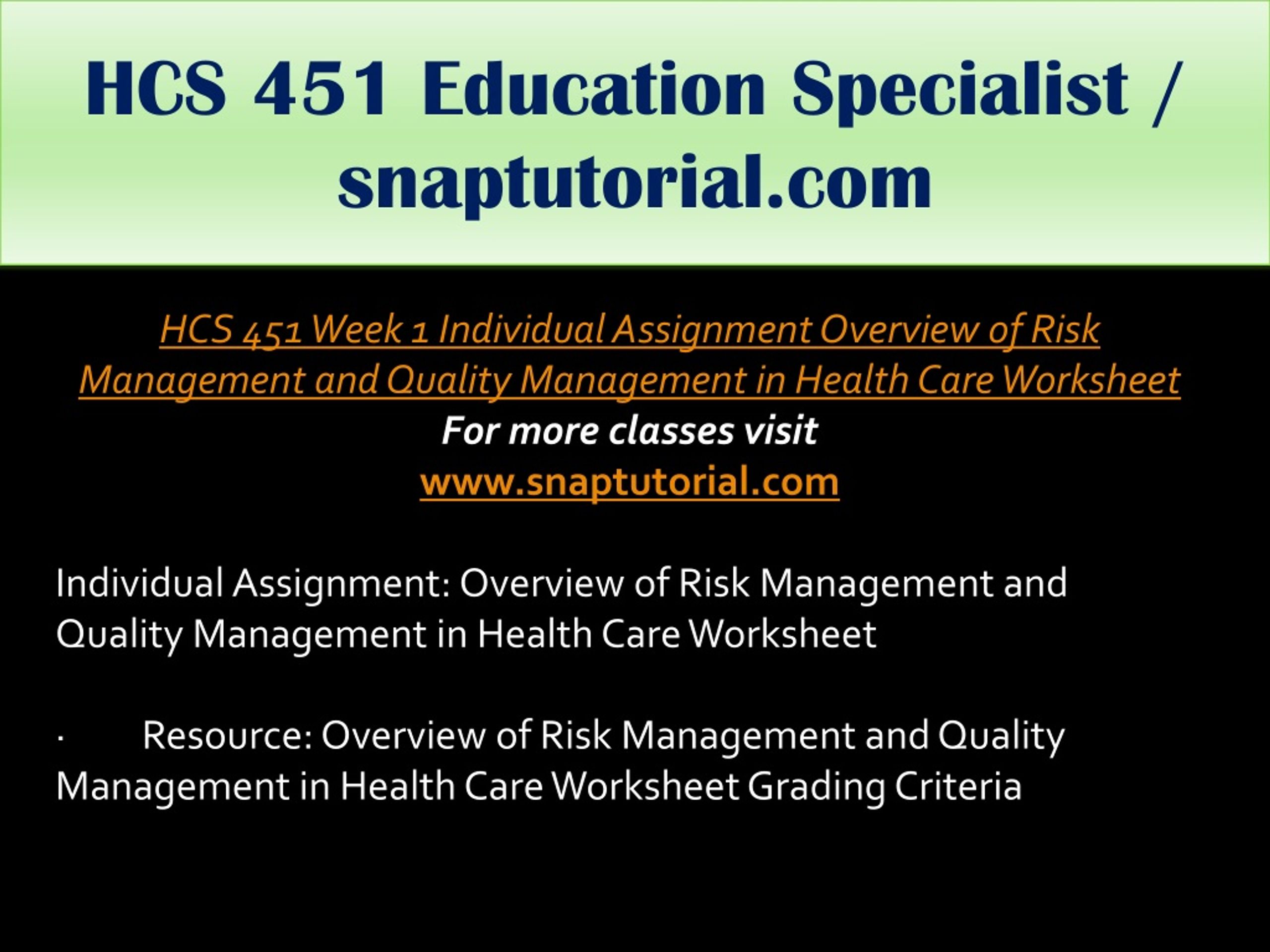 HCS 451 Education Specialist / snaptutorial.com

HCS 451 Week 1 Individual Assignment Overview of Risk Management and Quality Management in Health Care Worksheet
For more classes visit
www.snaptutorial.com

Individual Assignment: Overview of Risk Management and Quality Management in Health Care Worksheet

· Resource: Overview of Risk Management and Quality Management in Health Care Worksheet Grading Criteria